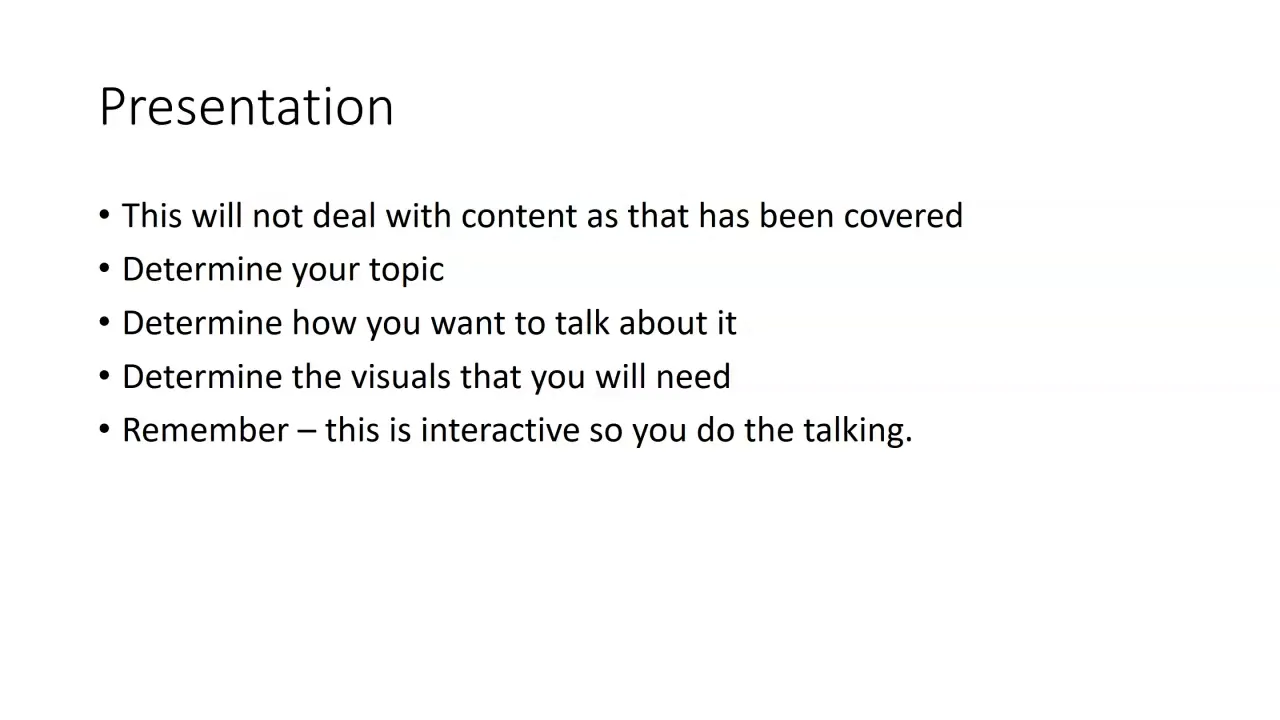 Presentation

• This will not deal with content as that has been covered
• Determine your topic
• Determine how you want to talk about it
• Determine the visuals that you will need
• Remember – this is interactive so you do the talking.